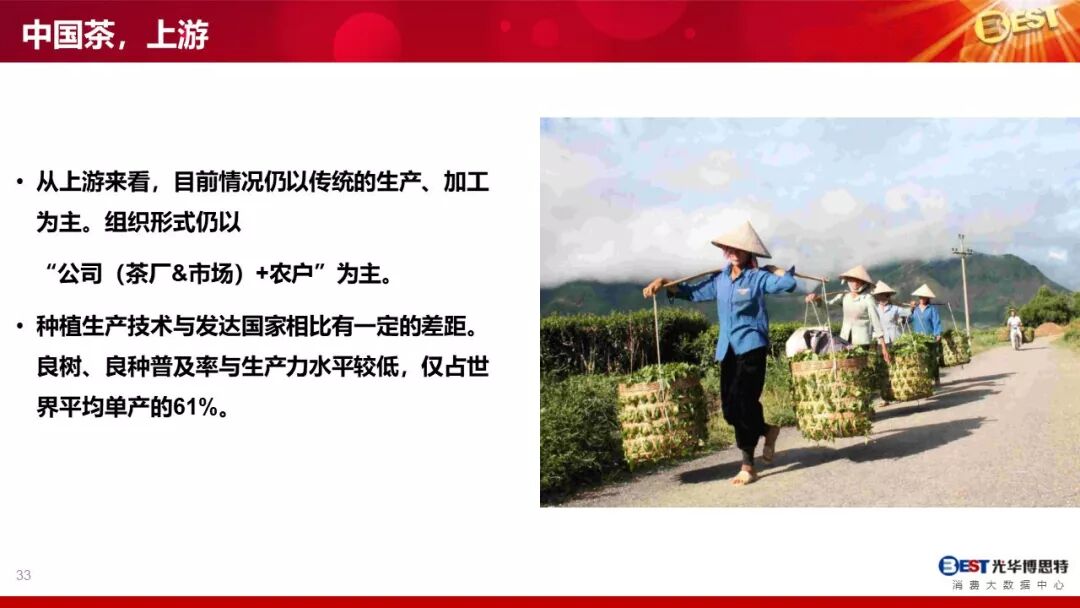 中国茶，上游

BEST

• 从上游来看，目前情况仍以传统的生产、加工为主。组织形式仍以

“公司（茶厂&市场）+农户”为主。

• 种植生产技术与发达国家相比有一定的差距。良树、良种普及率与生产力水平较低，仅占世界平均单产的61%。

33

BEST 光华博思特
消费大数据中心